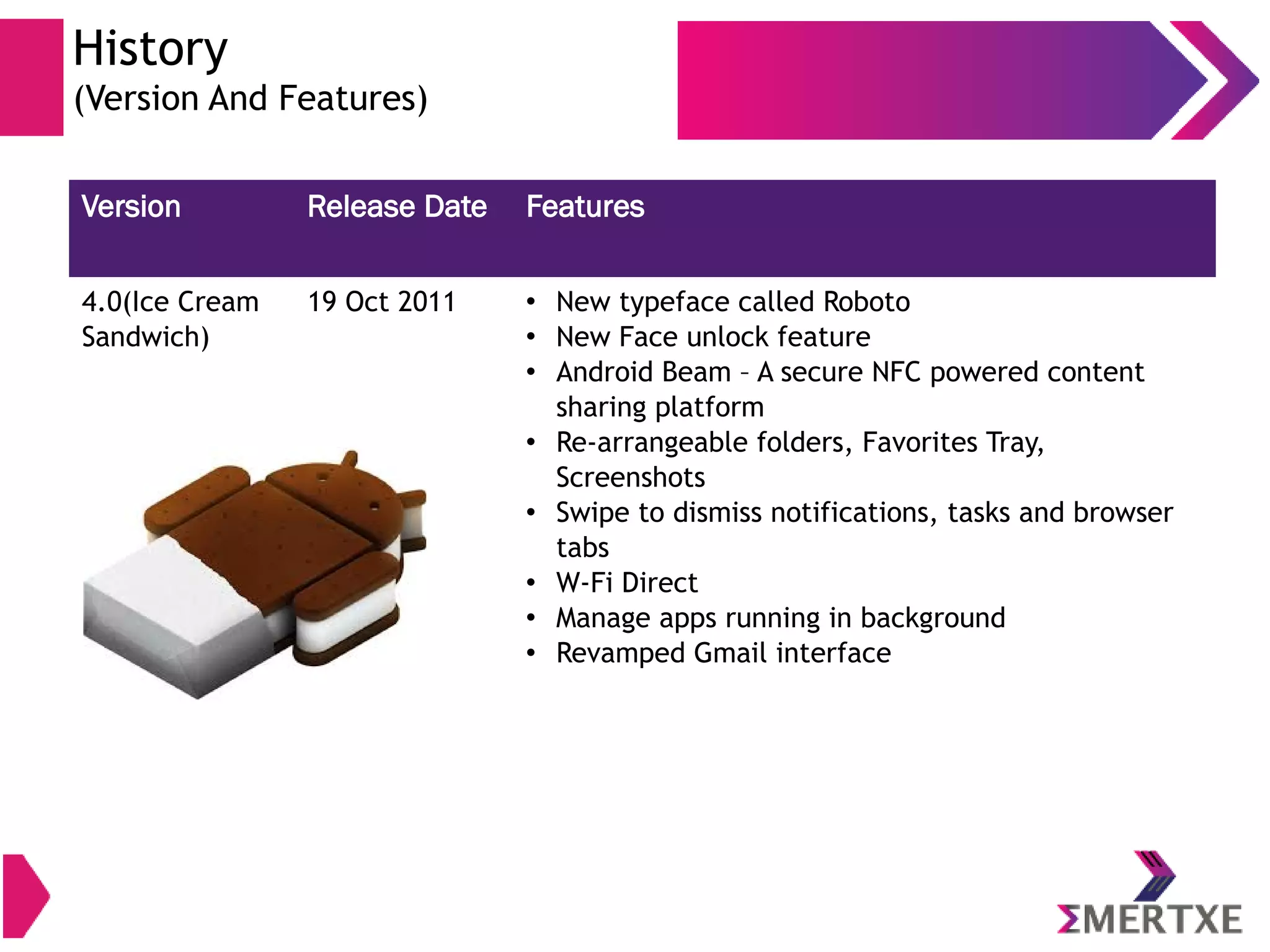 History
(Version And Features)

| Version | Release Date | Features |
|---|---|---|
| 4.0(Ice Cream Sandwich) | 19 Oct 2011 | • New typeface called Roboto • New Face unlock feature • Android Beam – A secure NFC powered content sharing platform • Re-arrangeable folders, Favorites Tray, Screenshots • Swipe to dismiss notifications, tasks and browser tabs • W-Fi Direct • Manage apps running in background • Revamped Gmail interface |

ΣMERTXE